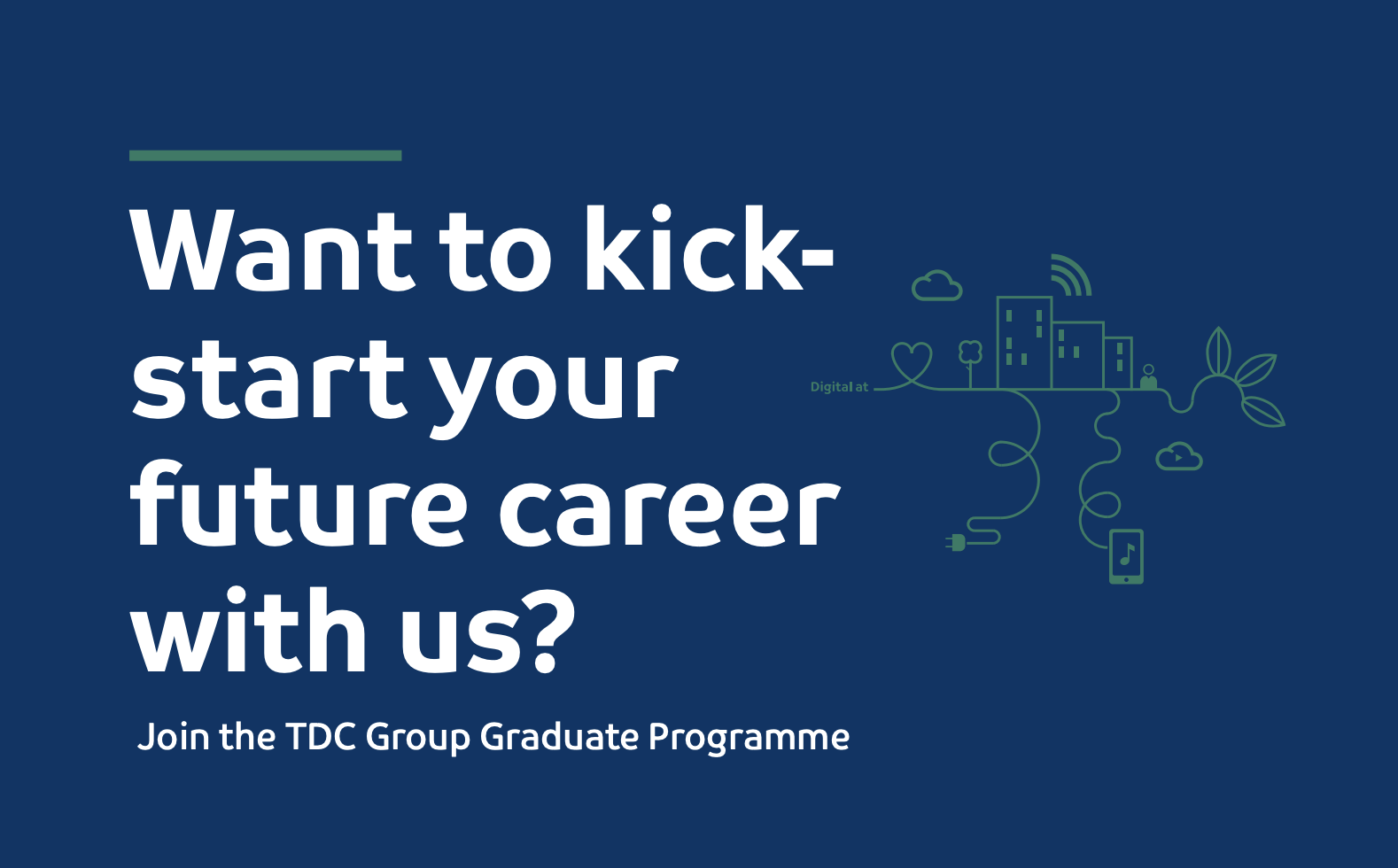 Want to kick-start your future career with us?

Join the TDC Group Graduate Programme

Digital at